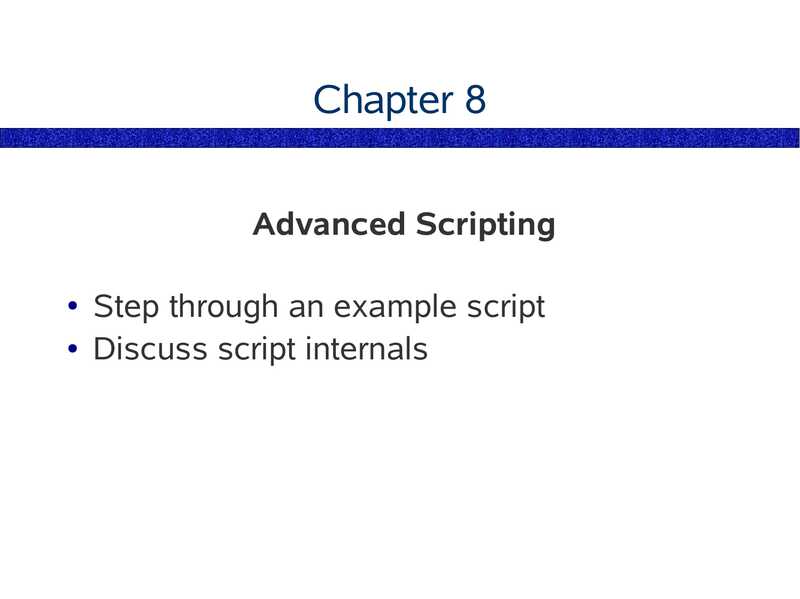 Chapter 8

Advanced Scripting

• Step through an example script
• Discuss script internals